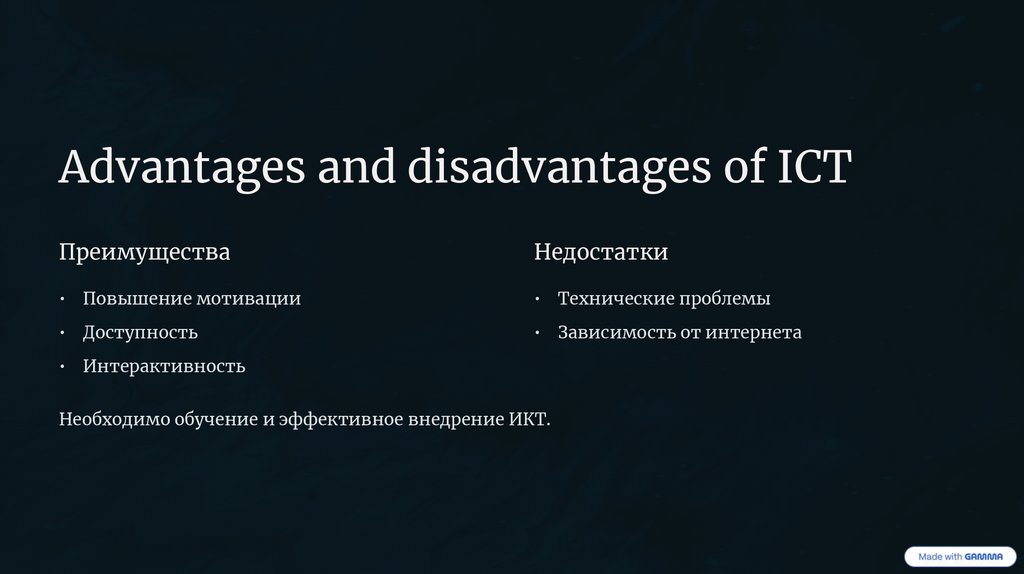 Advantages and disadvantages of ICT

Преимущества

• Повышение мотивации
• Доступность
• Интерактивность

Недостатки

• Технические проблемы
• Зависимость от интернета

Необходимо обучение и эффективное внедрение ИКТ.

Made with GAMMA